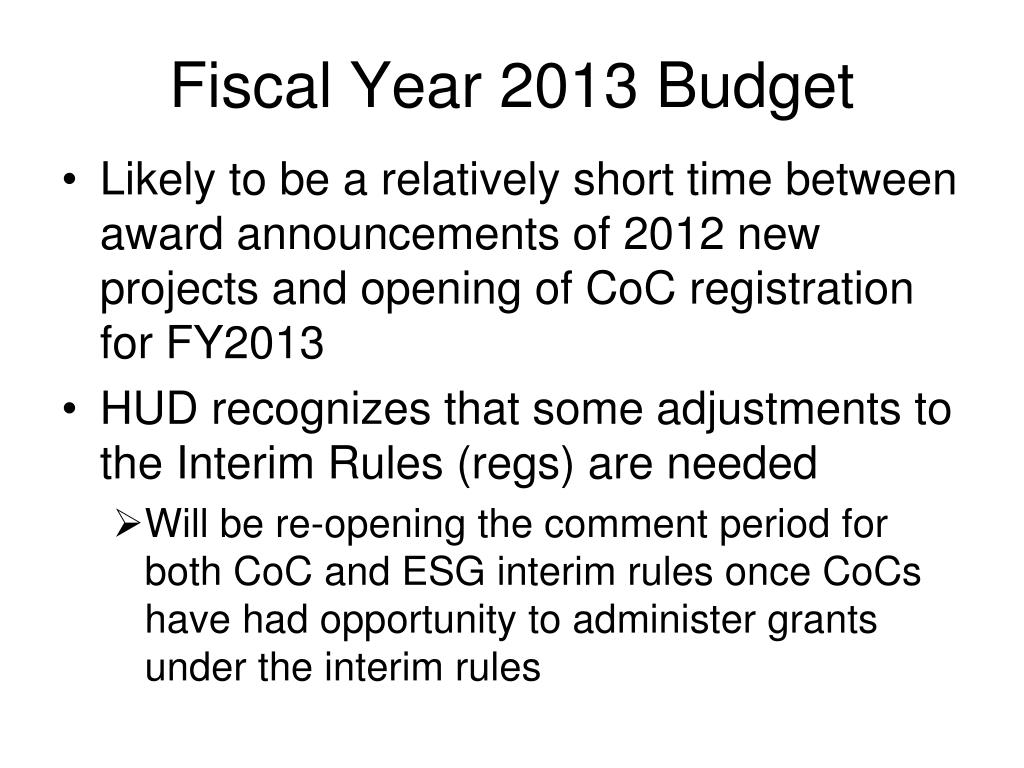 Fiscal Year 2013 Budget

• Likely to be a relatively short time between award announcements of 2012 new projects and opening of CoC registration for FY2013

• HUD recognizes that some adjustments to the Interim Rules (regs) are needed

➢ Will be re-opening the comment period for both CoC and ESG interim rules once CoCs have had opportunity to administer grants under the interim rules